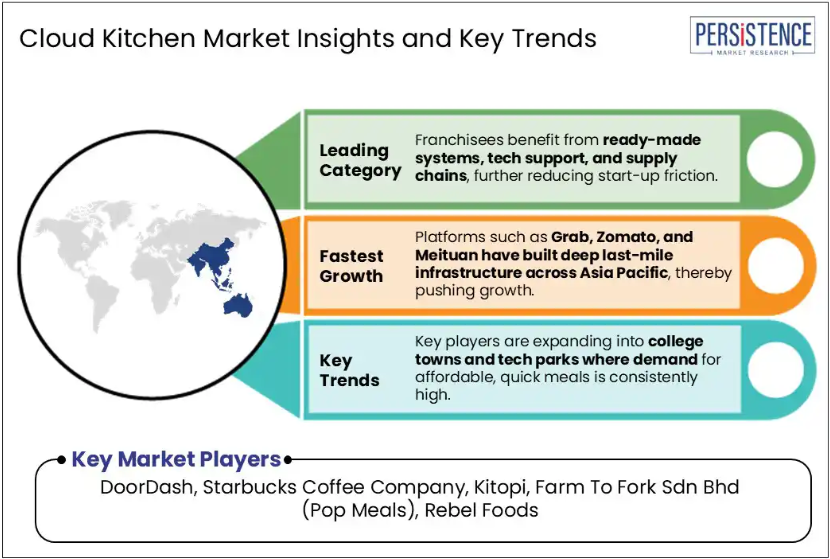 Cloud Kitchen Market Insights and Key Trends

PERSISTENCE
MARKET RESEARCH

Leading Category

Franchisees benefit from ready-made systems, tech support, and supply chains, further reducing start-up friction.

Fastest Growth

Platforms such as Grab, Zomato, and Meituan have built deep last-mile infrastructure across Asia Pacific, thereby pushing growth.

Key Trends

Key players are expanding into college towns and tech parks where demand for affordable, quick meals is consistently high.

Key Market Players

DoorDash, Starbucks Coffee Company, Kitopi, Farm To Fork Sdn Bhd (Pop Meals), Rebel Foods